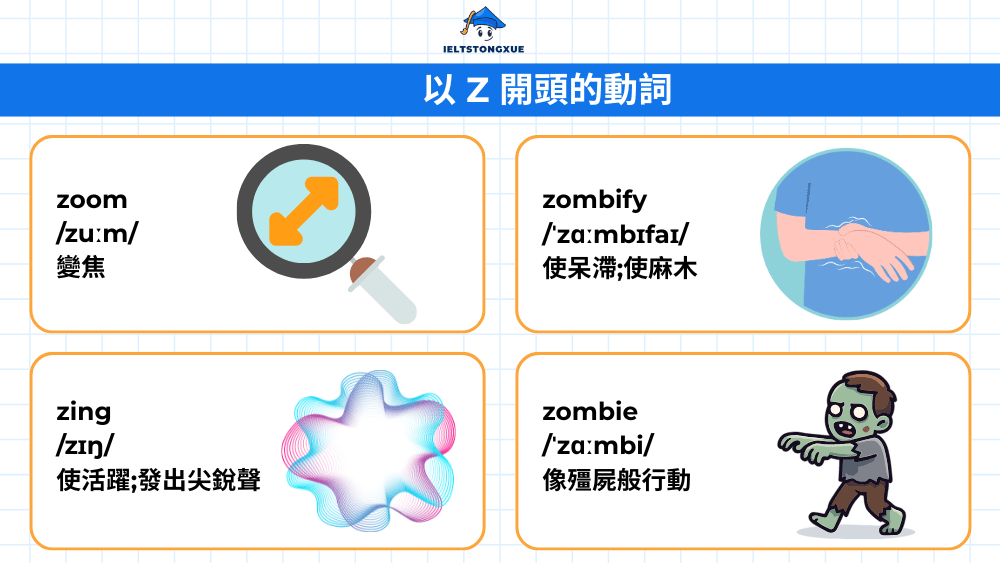 IELTSTONGXUE

以 Z 開頭的動詞

zoom
/zuːm/
變焦

zombify
/ˈzɑːmbɪfaɪ/
使呆滯;使麻木

zing
/zɪŋ/
使活躍;發出尖銳聲

zombie
/ˈzɑːmbi/
像殭屍般行動